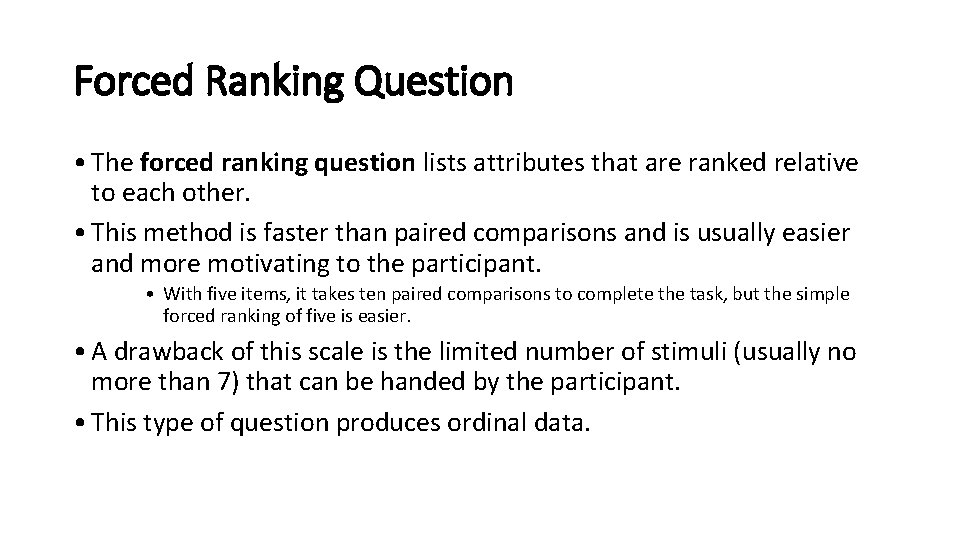 Forced Ranking Question

• The forced ranking question lists attributes that are ranked relative to each other.

• This method is faster than paired comparisons and is usually easier and more motivating to the participant.

• With five items, it takes ten paired comparisons to complete the task, but the simple forced ranking of five is easier.

• A drawback of this scale is the limited number of stimuli (usually no more than 7) that can be handed by the participant.

• This type of question produces ordinal data.